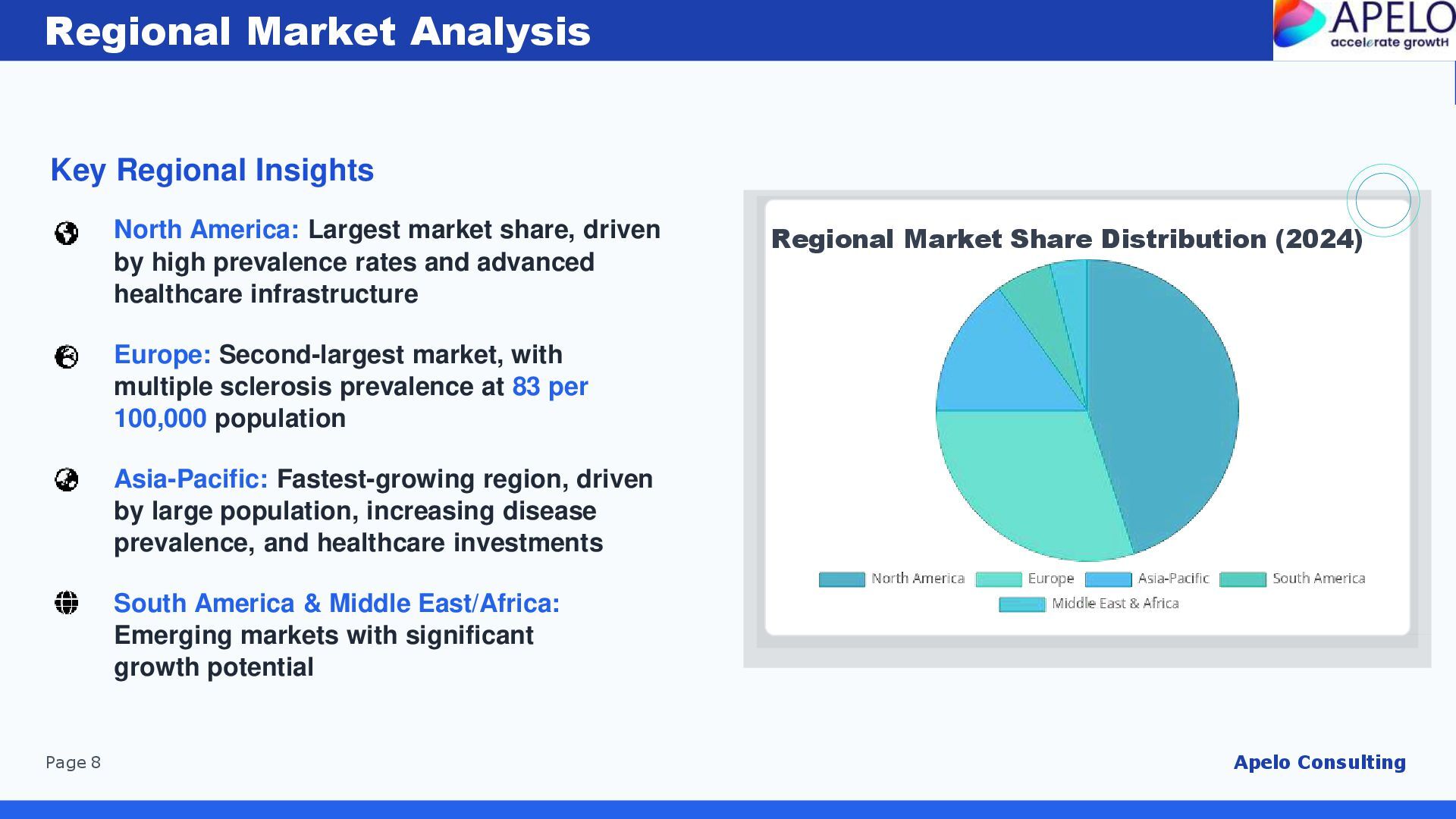 Regional Market Analysis

APELO
accelerate growtH

Key Regional Insights

North America: Largest market share, driven by high prevalence rates and advanced healthcare infrastructure

Europe: Second-largest market, with multiple sclerosis prevalence at 83 per 100,000 population

Asia-Pacific: Fastest-growing region, driven by large population, increasing disease prevalence, and healthcare investments

South America & Middle East/Africa: Emerging markets with significant growth potential

Regional Market Share Distribution (2024)

North America
Europe
Asia-Pacific
South America
Middle East & Africa

Page 8

Apelo Consulting